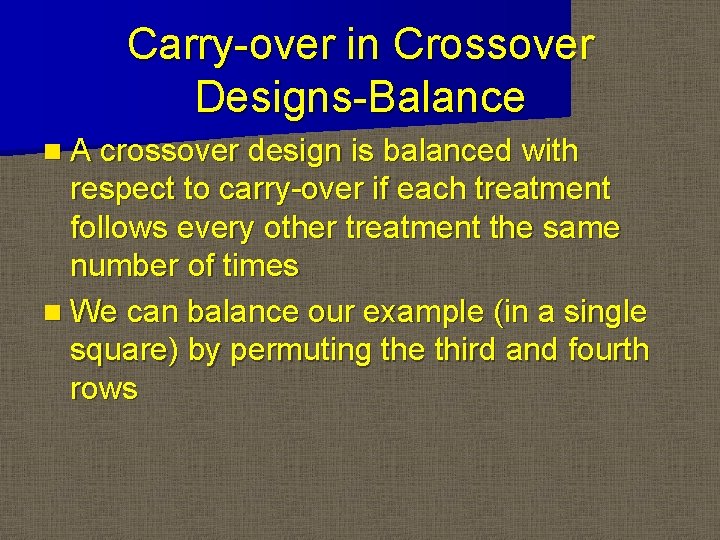 Carry-over in Crossover Designs-Balance

A crossover design is balanced with respect to carry-over if each treatment follows every other treatment the same number of times

We can balance our example (in a single square) by permuting the third and fourth rows